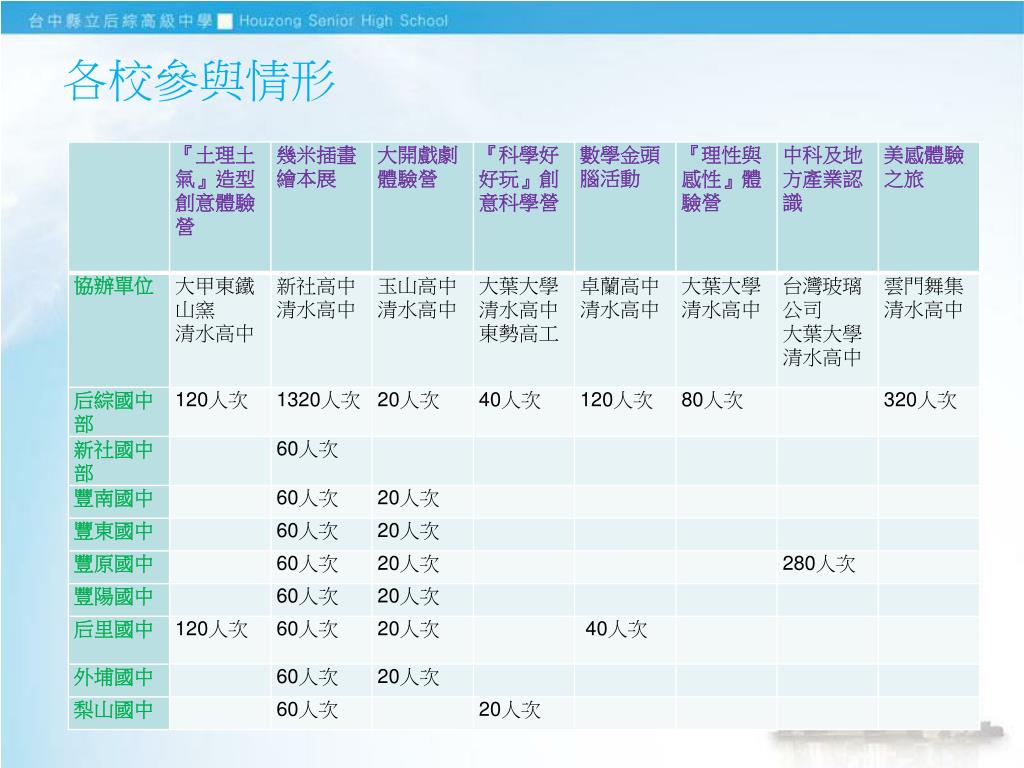 台中縣立后綜高級中學 Houzong Senior High School

各校參與情形

| | 『土理土氣』造型創意體驗營 | 幾米插畫繪本展 | 大開戲劇體驗營 | 『科學好好玩』創意科學營 | 數學金頭腦活動 | 『理性與感性』體驗營 | 中科及地方產業認識 | 美感體驗之旅 |
|---|---|---|---|---|---|---|---|---|
| 協辦單位 | 大甲東鐵山窯 清水高中 | 新社高中 清水高中 | 玉山高中 清水高中 | 大葉大學 清水高中 東勢高工 | 卓蘭高中 清水高中 | 大葉大學 清水高中 | 台灣玻璃公司 大葉大學 清水高中 | 雲門舞集 清水高中 |
| 后綜國中部 | 120人次 | 1320人次 | 20人次 | 40人次 | 120人次 | 80人次 | | 320人次 |
| 新社國中部 | | 60人次 | | | | | | |
| 豐南國中 | | 60人次 | 20人次 | | | | | |
| 豐東國中 | | 60人次 | 20人次 | | | | | |
| 豐原國中 | | 60人次 | 20人次 | | | | 280人次 | |
| 豐陽國中 | | 60人次 | 20人次 | | | | | |
| 后里國中 | 120人次 | 60人次 | 20人次 | | 40人次 | | | |
| 外埔國中 | | 60人次 | 20人次 | | | | | |
| 梨山國中 | | 60人次 | | 20人次 | | | | |